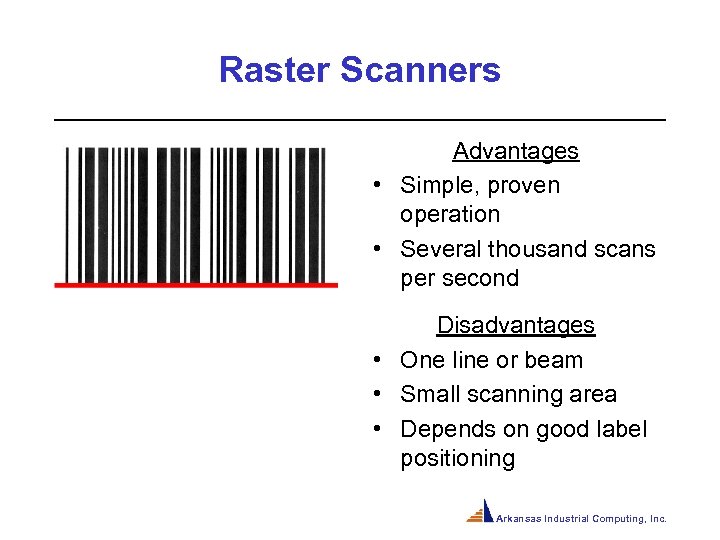 Raster Scanners

Advantages

• Simple, proven operation

• Several thousand scans per second

Disadvantages

• One line or beam

• Small scanning area

• Depends on good label positioning

Arkansas Industrial Computing, Inc.